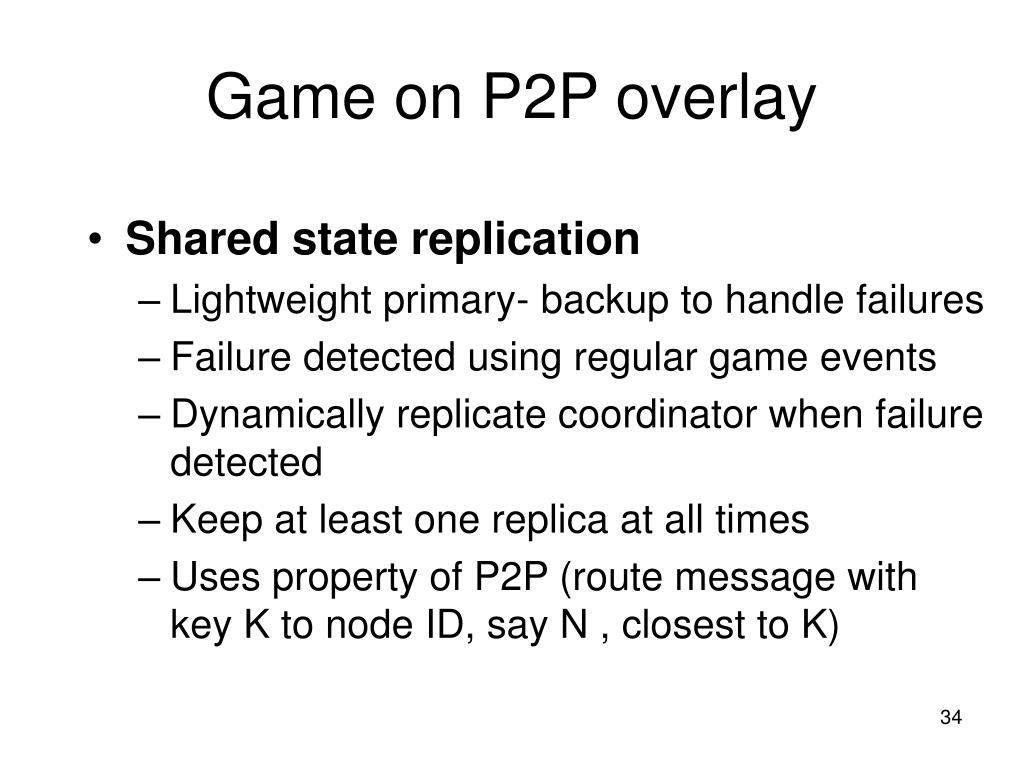 Game on P2P overlay

• Shared state replication
– Lightweight primary- backup to handle failures
– Failure detected using regular game events
– Dynamically replicate coordinator when failure detected
– Keep at least one replica at all times
– Uses property of P2P (route message with key K to node ID, say N , closest to K)

34